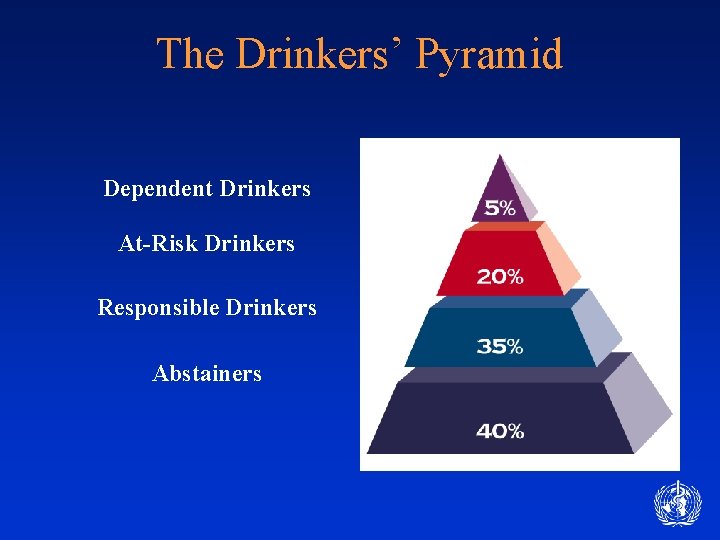 The Drinkers' Pyramid

Dependent Drinkers

At-Risk Drinkers

Responsible Drinkers

Abstainers

5%

20%

35%

40%